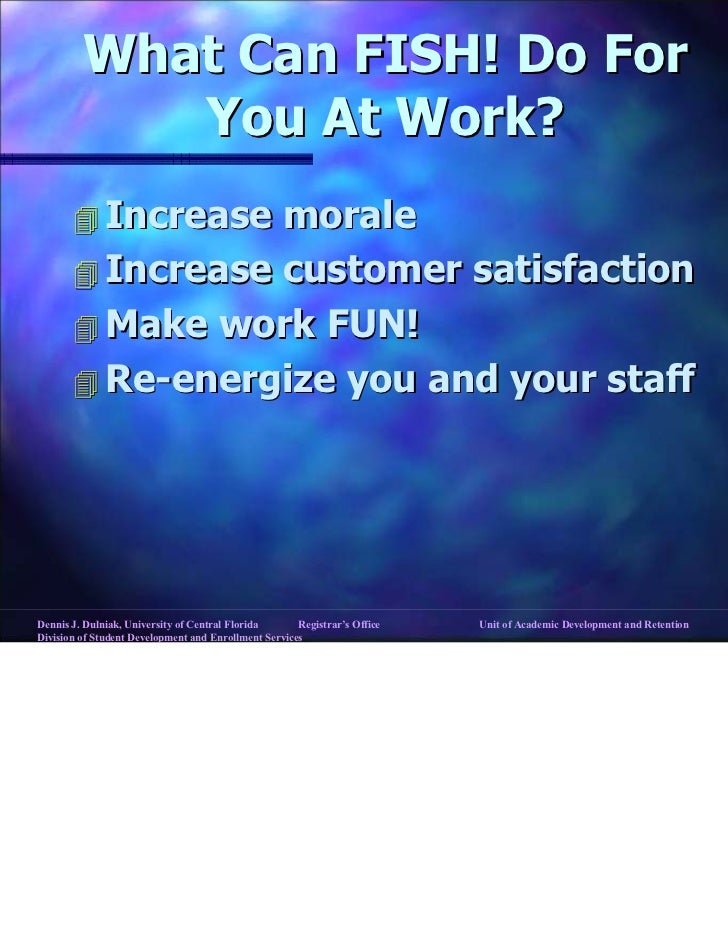 What Can FISH! Do For You At Work?

Increase morale
Increase customer satisfaction
Make work FUN!
Re-energize you and your staff

Dennis J. Dulniak, University of Central Florida Registrar's Office Unit of Academic Development and Retention
Division of Student Development and Enrollment Services